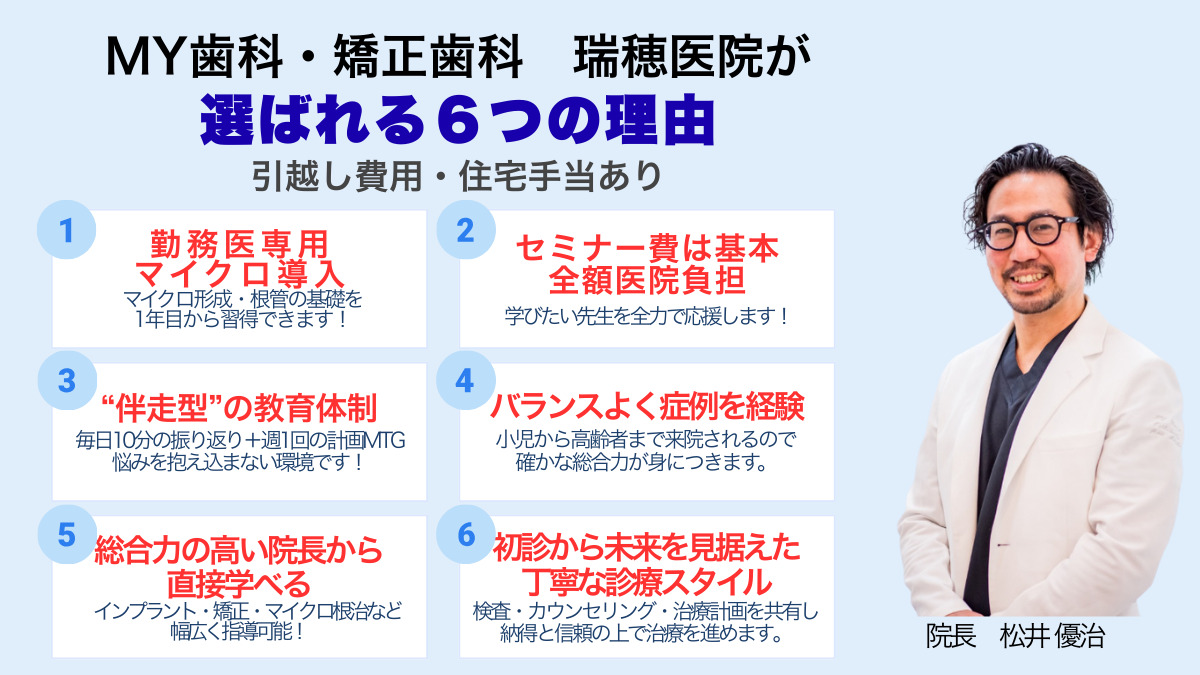 MY歯科・矯正歯科　瑞穂医院が
選ばれる６つの理由
引越し費用・住宅手当あり

1
勤務医専用
マイクロ導入
マイクロ形成・根管の基礎を
1年目から習得できます！

2
セミナー費は基本
全額医院負担
学びたい先生を全力で応援します！

3
“伴走型”の教育体制
毎日10分の振り返り＋週1回の計画MTG
悩みを抱え込まない環境です！

4
バランスよく症例を経験
小児から高齢者まで来院されるので
確かな総合力が身につきます。

5
総合力の高い院長から
直接学べる
インプラント・矯正・マイクロ根治など
幅広く指導可能！

6
初診から未来を見据えた
丁寧な診療スタイル
検査・カウンセリング・治療計画を共有し
納得と信頼の上で治療を進めます。

院長　松井 優治